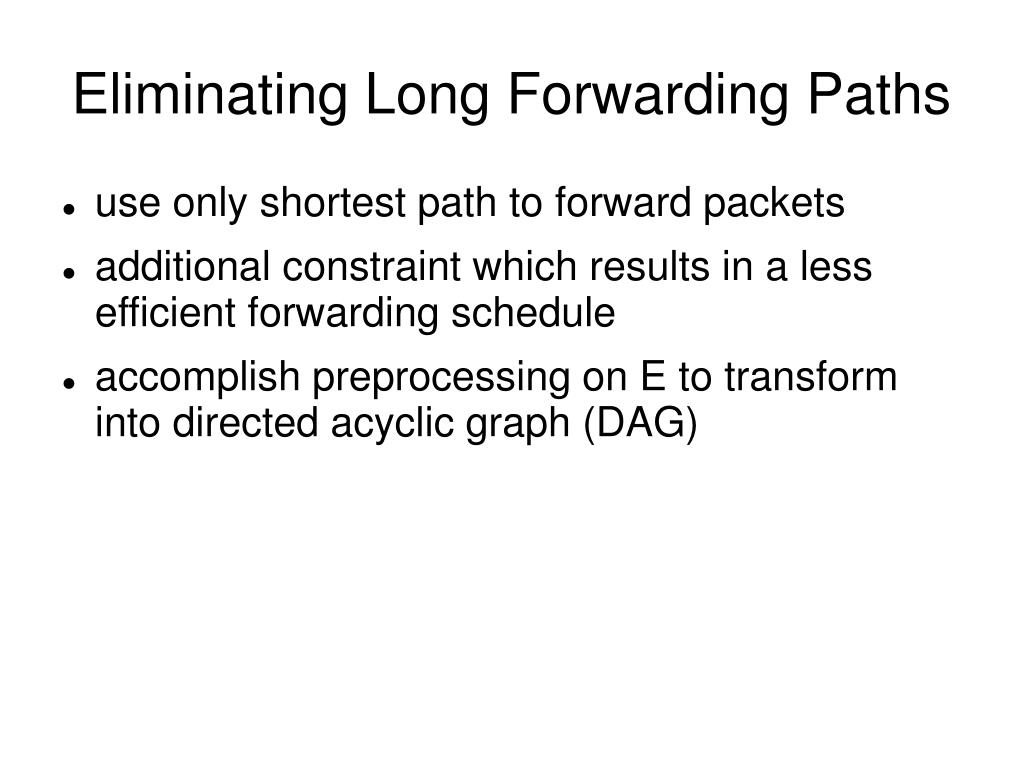 Eliminating Long Forwarding Paths

- use only shortest path to forward packets
- additional constraint which results in a less efficient forwarding schedule
- accomplish preprocessing on E to transform into directed acyclic graph (DAG)